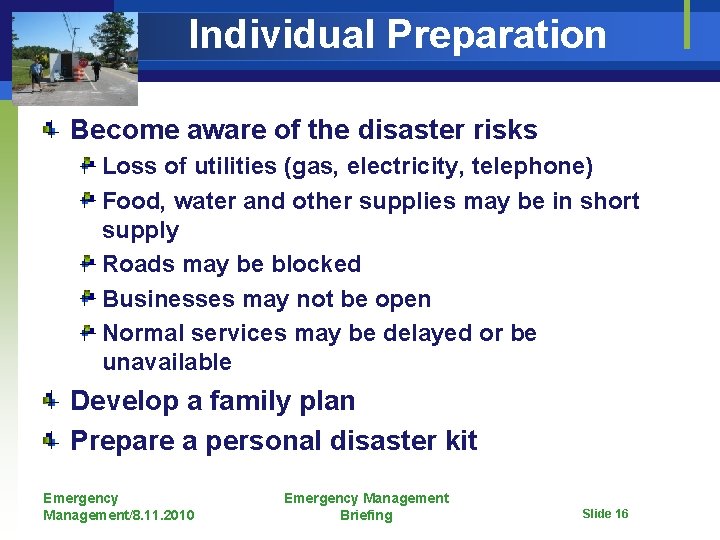 Individual Preparation

Become aware of the disaster risks

Loss of utilities (gas, electricity, telephone)

Food, water and other supplies may be in short supply

Roads may be blocked

Businesses may not be open

Normal services may be delayed or be unavailable

Develop a family plan

Prepare a personal disaster kit

Emergency Management/8.11.2010

Emergency Management Briefing

Slide 16